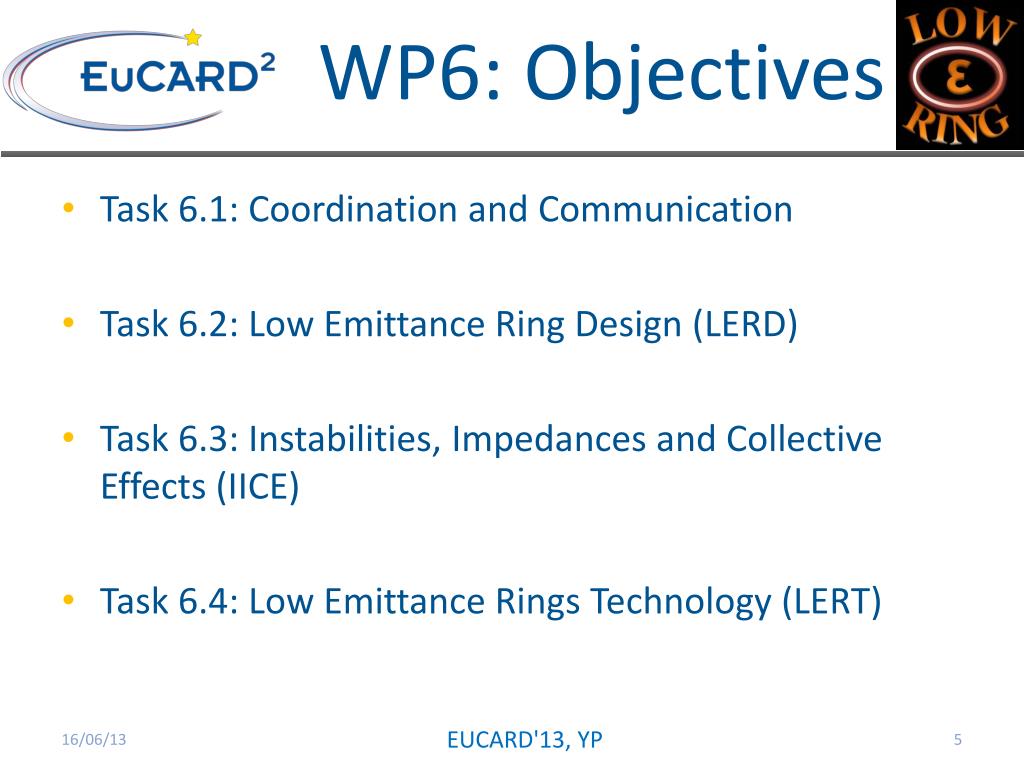 EuCARD²

WP6: Objectives

LOW
ε
RING

• Task 6.1: Coordination and Communication

• Task 6.2: Low Emittance Ring Design (LERD)

• Task 6.3: Instabilities, Impedances and Collective Effects (IICE)

• Task 6.4: Low Emittance Rings Technology (LERT)

16/06/13

EUCARD'13, YP

5